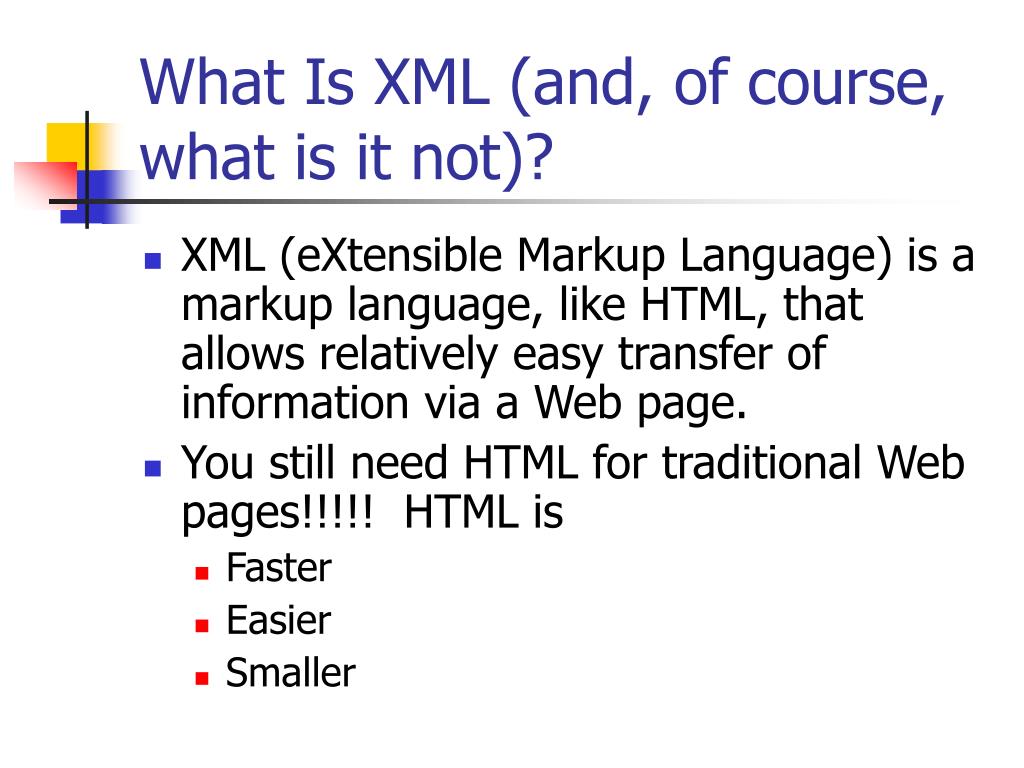 What Is XML (and, of course, what is it not)?

XML (eXtensible Markup Language) is a markup language, like HTML, that allows relatively easy transfer of information via a Web page.

You still need HTML for traditional Web pages!!!!! HTML is

Faster

Easier

Smaller